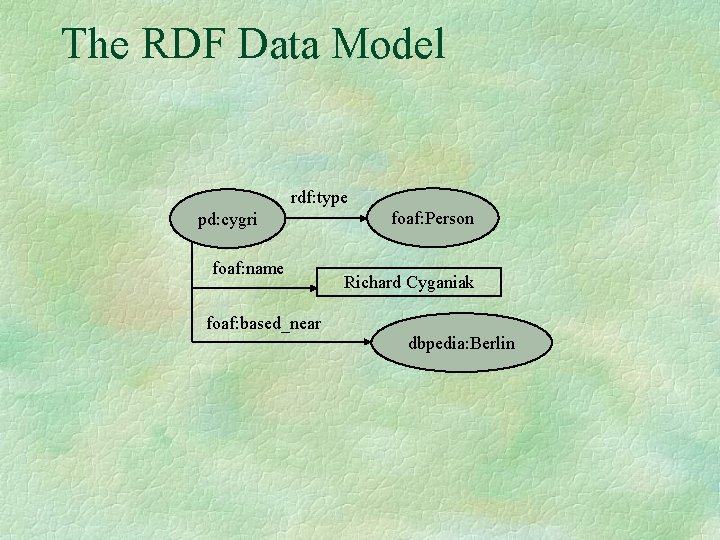 The RDF Data Model

pd:cygri
rdf:type
foaf:Person
foaf:name
Richard Cyganiak
foaf:based_near
dbpedia:Berlin